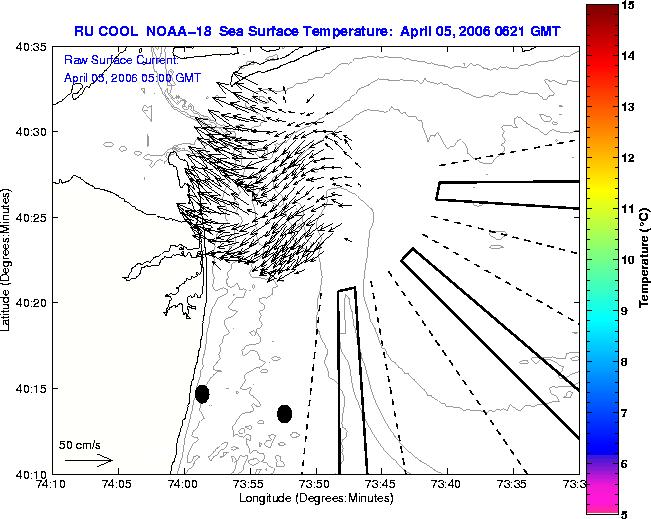 RU COOL NOAA-18 Sea Surface Temperature: April 05, 2006 0621 GMT

Raw Surface Current:
April 05, 2006 05:00 GMT

40:35
40:30
40:25
40:20
40:15
40:10

Latitude (Degrees:Minutes)

50 cm/s

74:10 74:05 74:00 73:55 73:50 73:45 73:40 73:35 73:3

Longitude (Degrees:Minutes)

15
14
13
12
11
10
9
8
7
6
5

Temperature (°C)